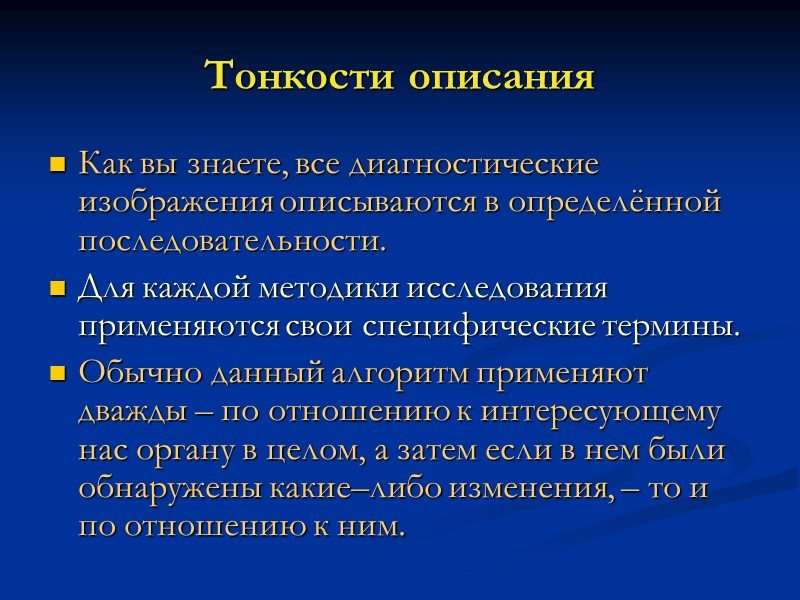 Тонкости описания

Как вы знаете, все диагностические изображения описываются в определённой последовательности.

Для каждой методики исследования применяются свои специфические термины.

Обычно данный алгоритм применяют дважды – по отношению к интересующему нас органу в целом, а затем если в нем были обнаружены какие–либо изменения, – то и по отношению к ним.